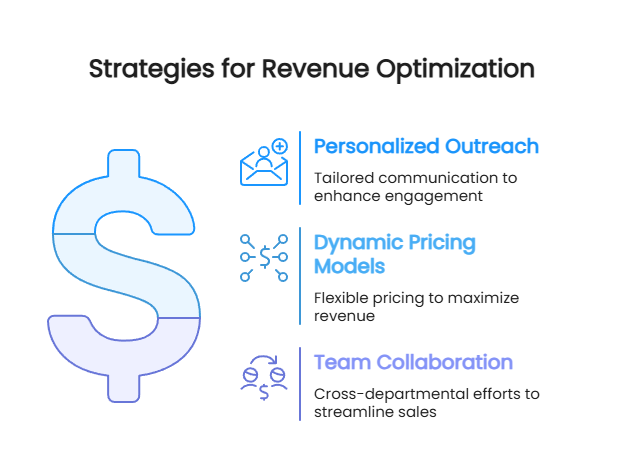 Strategies for Revenue Optimization

Personalized Outreach

Tailored communication to enhance engagement

Dynamic Pricing Models

Flexible pricing to maximize revenue

Team Collaboration

Cross-departmental efforts to streamline sales